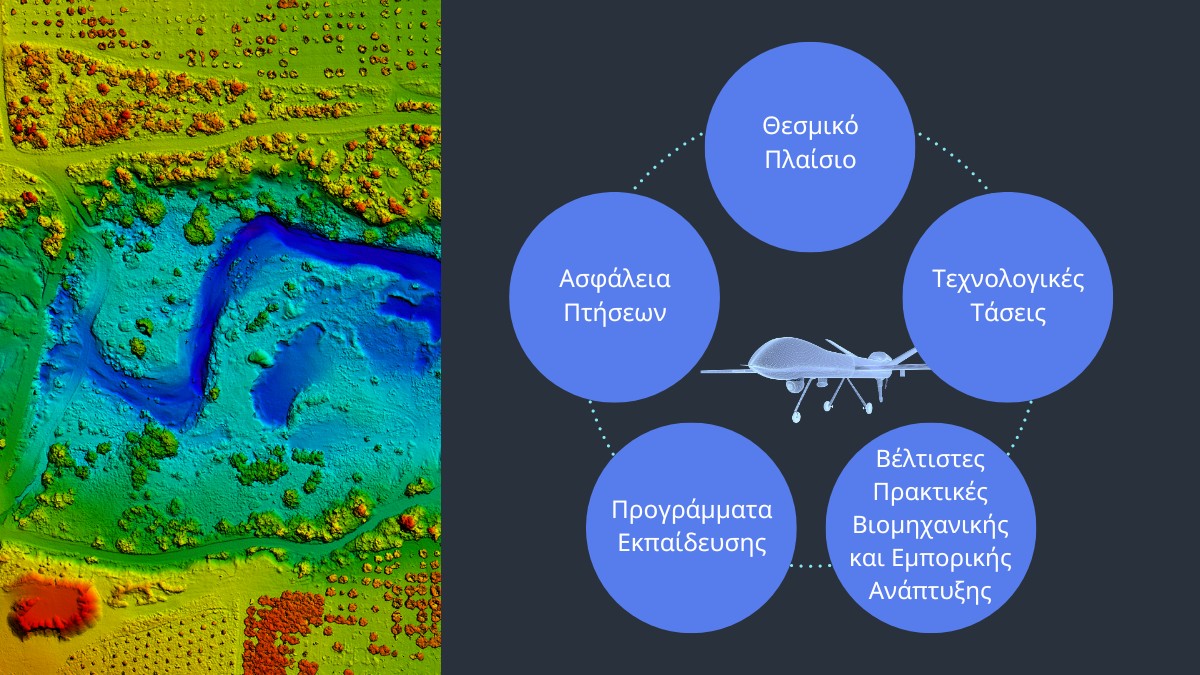 Θεσμικό Πλαίσιο

Ασφάλεια Πτήσεων

Τεχνολογικές Τάσεις

Προγράμματα Εκπαίδευσης

Βέλτιστες Πρακτικές Βιομηχανικής και Εμπορικής Ανάπτυξης